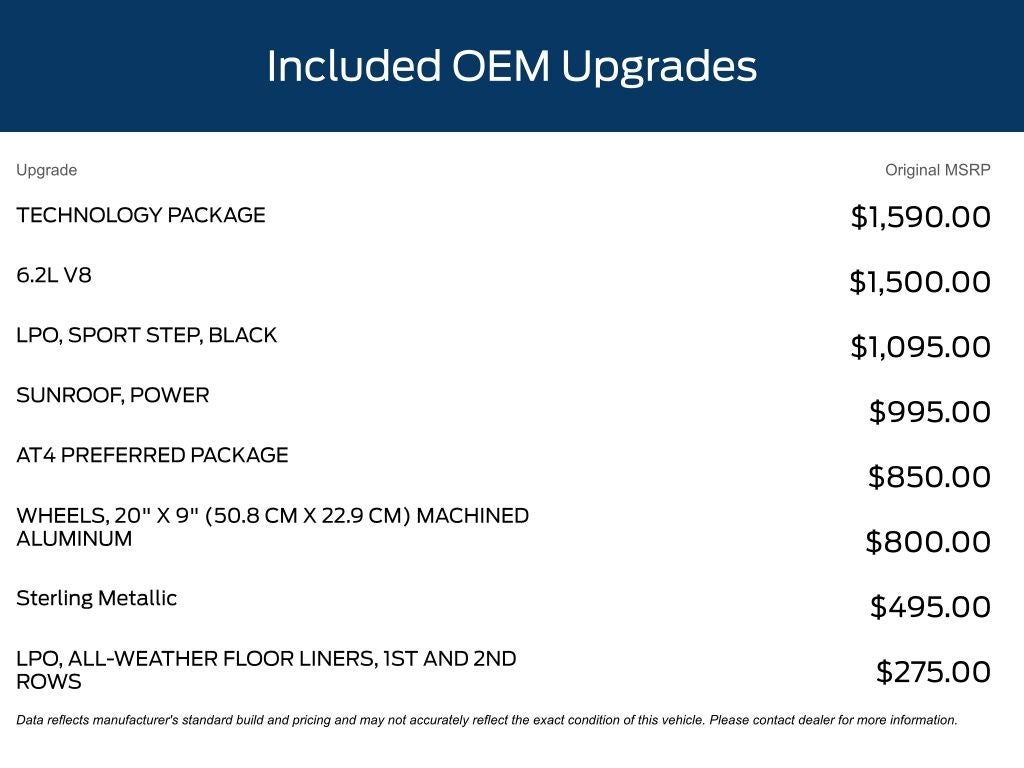 Included OEM Upgrades

| Upgrade | Original MSRP |
|---|---|
| TECHNOLOGY PACKAGE | \$1,590.00 |
| 6.2L V8 | \$1,500.00 |
| LPO, SPORT STEP, BLACK | \$1,095.00 |
| SUNROOF, POWER | \$995.00 |
| AT4 PREFERRED PACKAGE | \$850.00 |
| WHEELS, 20" X 9" (50.8 CM X 22.9 CM) MACHINED ALUMINUM | \$800.00 |
| Sterling Metallic | \$495.00 |
| LPO, ALL-WEATHER FLOOR LINERS, 1ST AND 2ND ROWS | \$275.00 |

Data reflects manufacturer's standard build and pricing and may not accurately reflect the exact condition of this vehicle. Please contact dealer for more information.